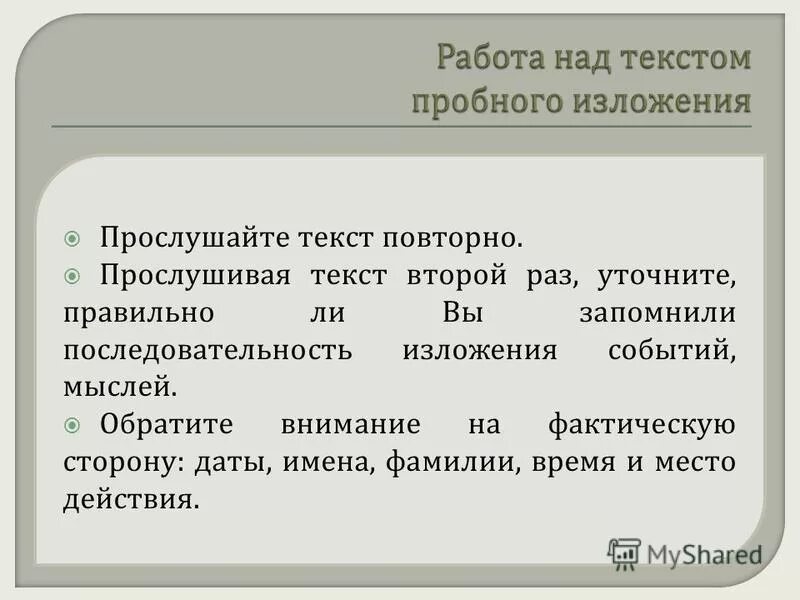 Работа над текстом пробного изложения

Прослушайте текст повторно.

Прослушивая текст второй раз, уточните, правильно ли Вы запомнили последовательность изложения событий, мыслей.

Обратите внимание на фактическую сторону: даты, имена, фамилии, время и место действия.

MyShared